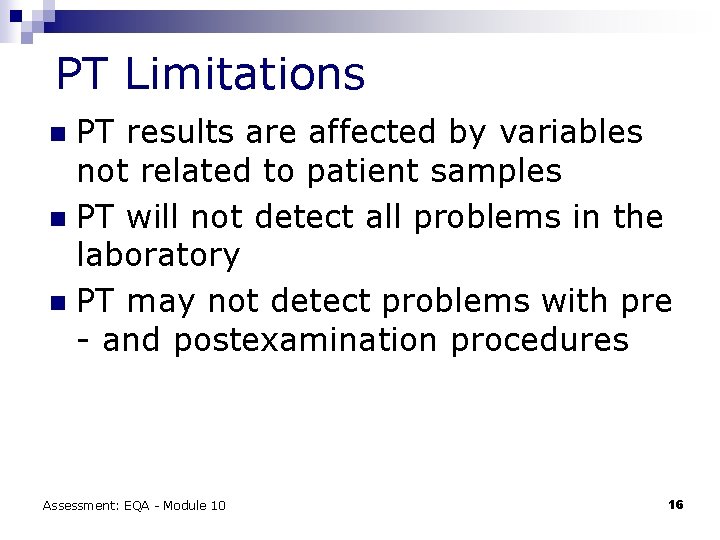 PT Limitations

- PT results are affected by variables not related to patient samples
- PT will not detect all problems in the laboratory
- PT may not detect problems with pre - and postexamination procedures

Assessment: EQA - Module 10

16